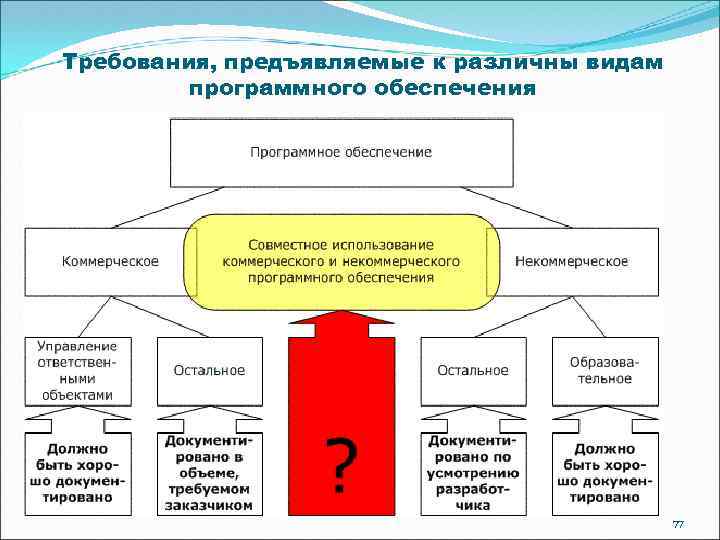 Требования, предъявляемые к различны видам программного обеспечения

Программное обеспечение

Коммерческое

Совместное использование коммерческого и некоммерческого программного обеспечения

Некоммерческое

Управление ответственными объектами

Остальное

Остальное

Образовательное

Должно быть хорошо документировано

Документировано в объеме, требуемом заказчиком

?

Документировано по усмотрению разработчика

Должно быть хорошо документировано

77